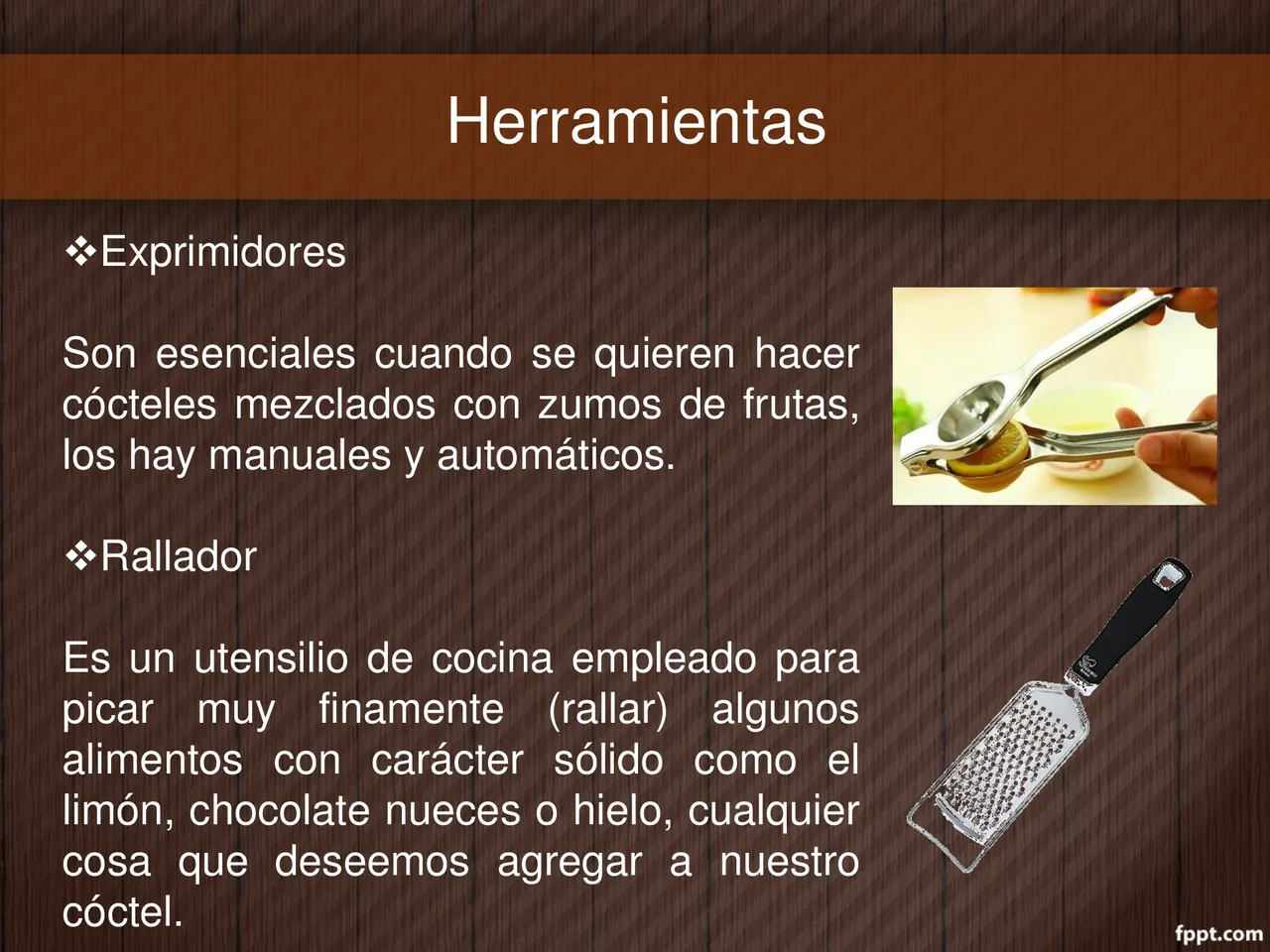 Herramientas

❖Exprimidores

Son esenciales cuando se quieren hacer cócteles mezclados con zumos de frutas, los hay manuales y automáticos.

❖Rallador

Es un utensilio de cocina empleado para picar muy finamente (rallar) algunos alimentos con carácter sólido como el limón, chocolate nueces o hielo, cualquier cosa que deseemos agregar a nuestro cóctel.

fppt.com